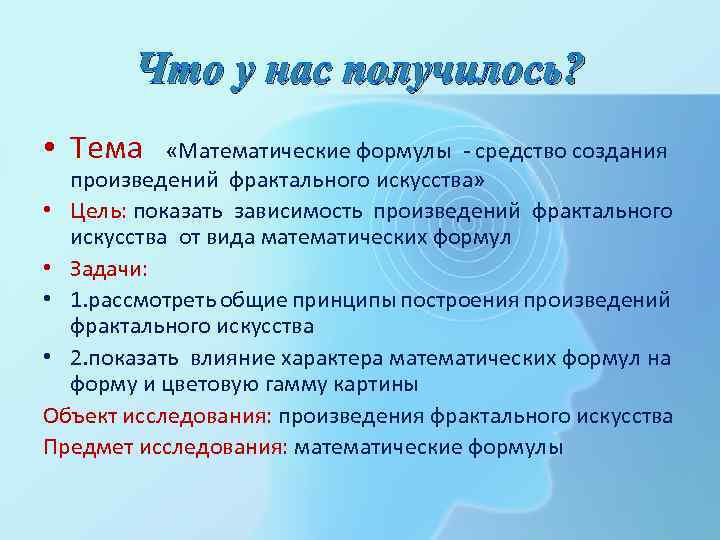 Что у нас получилось?

• Тема «Математические формулы - средство создания произведений фрактального искусства»

• Цель: показать зависимость произведений фрактального искусства от вида математических формул

• Задачи:

• 1.рассмотреть общие принципы построения произведений фрактального искусства

• 2.показать влияние характера математических формул на форму и цветовую гамму картины

Объект исследования: произведения фрактального искусства

Предмет исследования: математические формулы